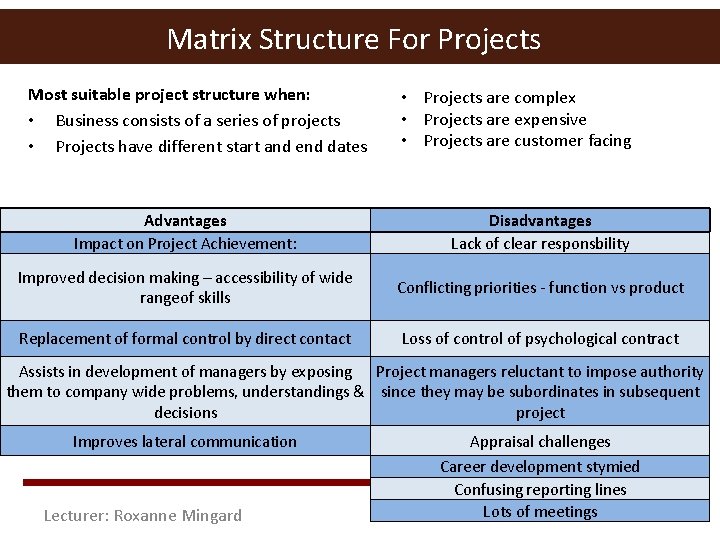 Matrix Structure For Projects

Most suitable project structure when:
• Business consists of a series of projects
• Projects have different start and end dates

• Projects are complex
• Projects are expensive
• Projects are customer facing

| Advantages | Disadvantages |
|---|---|
| Impact on Project Achievement: | Lack of clear responsbility |
| Improved decision making – accessibility of wide rangeof skills | Conflicting priorities - function vs product |
| Replacement of formal control by direct contact | Loss of control of psychological contract |
| Assists in development of managers by exposing them to company wide problems, understandings & decisions | Project managers reluctant to impose authority since they may be subordinates in subsequent project |
| Improves lateral communication | Appraisal challenges |
| | Career development stymied |
| | Confusing reporting lines |
| | Lots of meetings |

Lecturer: Roxanne Mingard